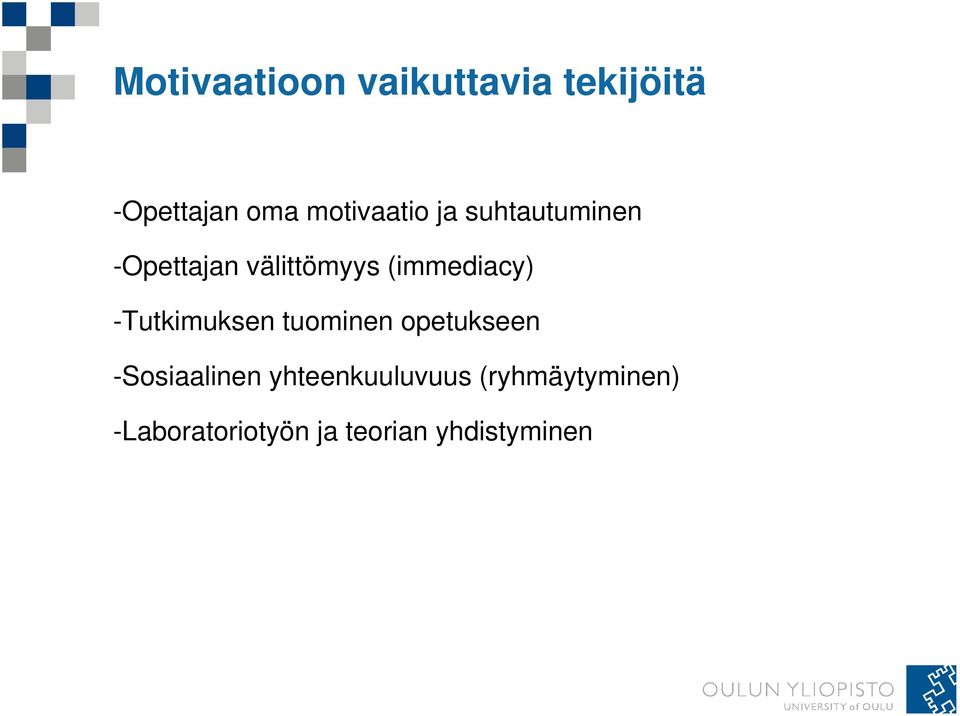 Motivaatioon vaikuttavia tekijöitä

-Opettajan oma motivaatio ja suhtautuminen

-Opettajan välittömyys (immediacy)

-Tutkimuksen tuominen opetukseen

-Sosiaalinen yhteenkuuluvuus (ryhmäytyminen)

-Laboratoriotyön ja teorian yhdistyminen

OULUN YLIOPISTO
UNIVERSITY of OULU